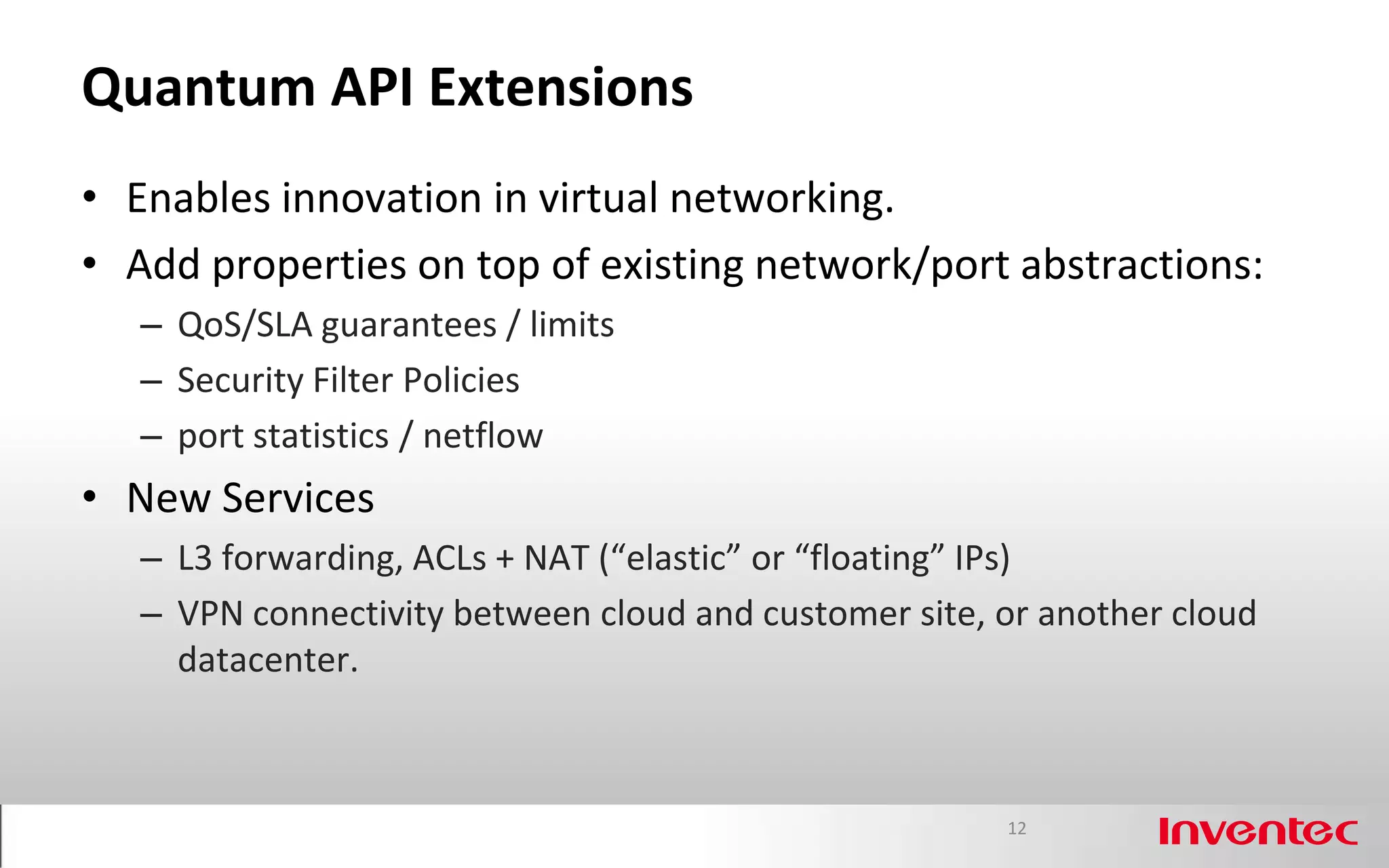 Quantum API Extensions

• Enables innovation in virtual networking.
• Add properties on top of existing network/port abstractions:
– QoS/SLA guarantees / limits
– Security Filter Policies
– port statistics / netflow
• New Services
– L3 forwarding, ACLs + NAT (“elastic” or “floating” IPs)
– VPN connectivity between cloud and customer site, or another cloud datacenter.

12

Inventec